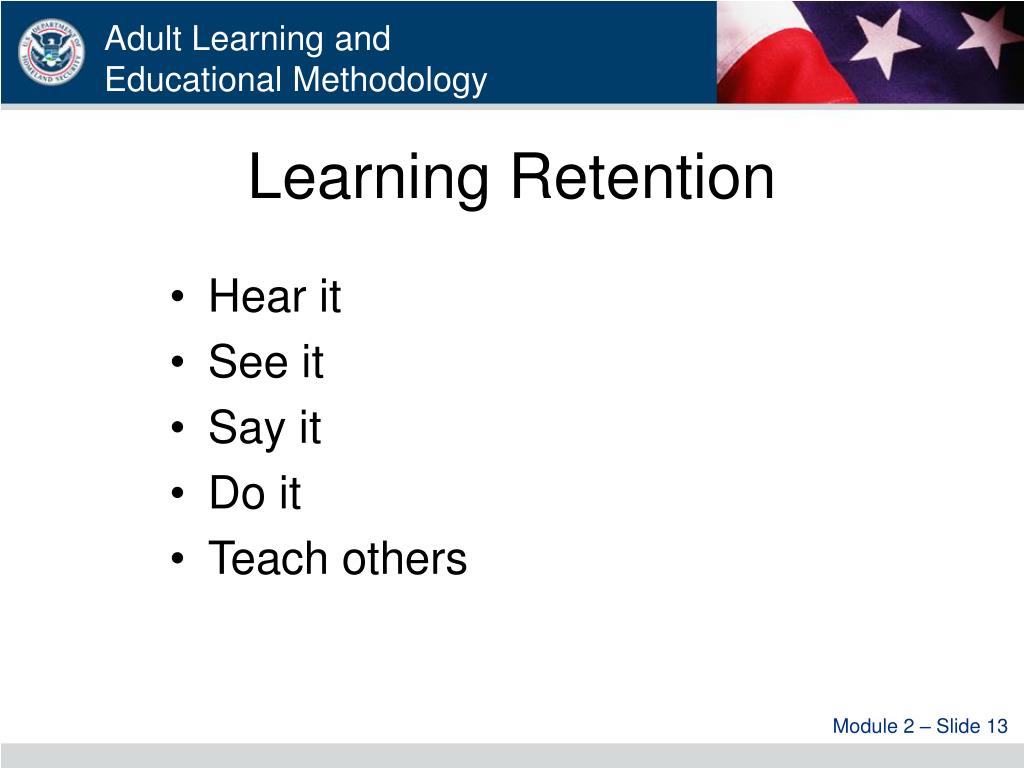 Adult Learning and Educational Methodology

Learning Retention

• Hear it
• See it
• Say it
• Do it
• Teach others

Module 2 – Slide 13